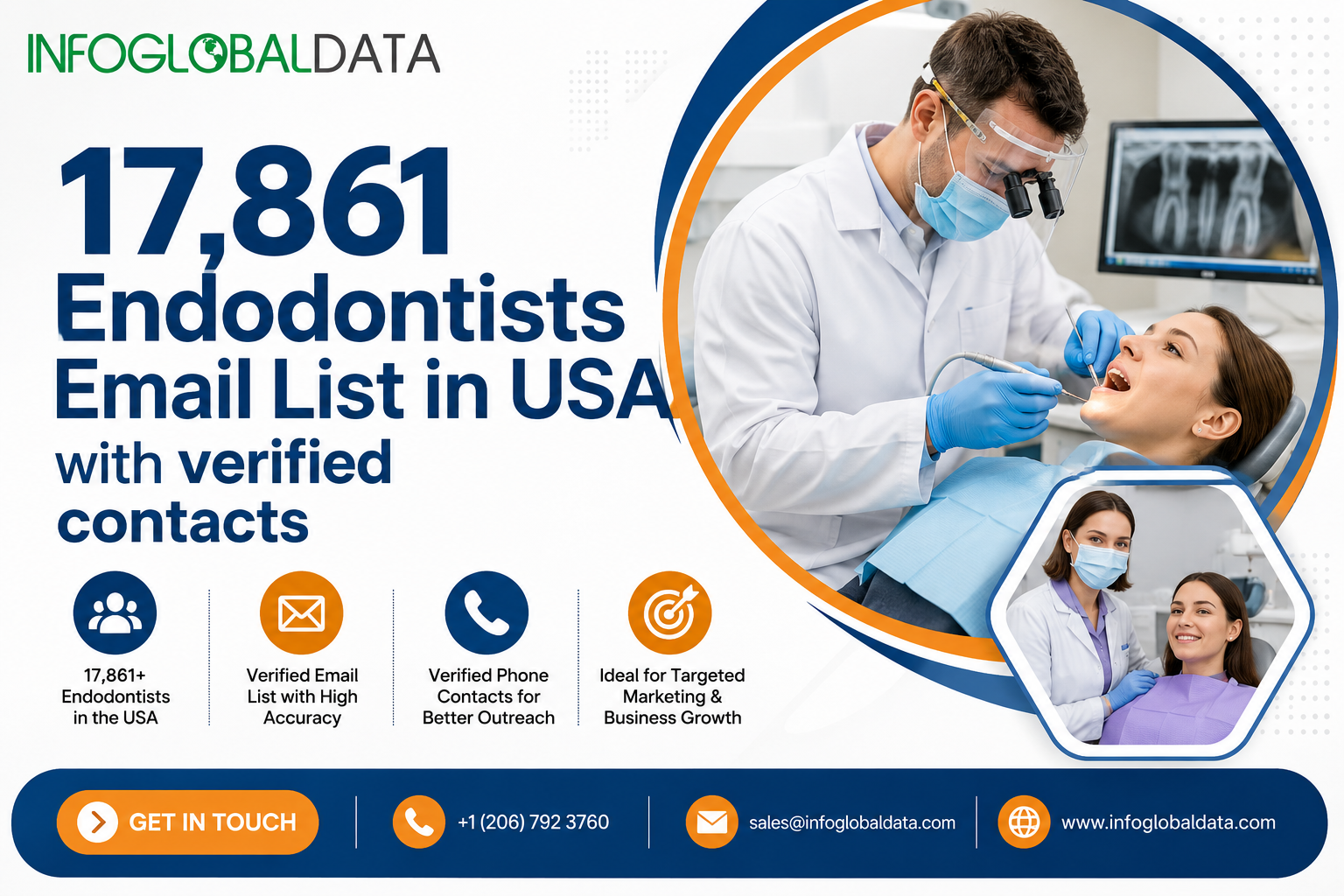 INFOGLOBALDATA

17,861 Endodontists Email List in USA with verified contacts

17,861+ Endodontists in the USA

Verified Email List with High Accuracy

Verified Phone Contacts for Better Outreach

Ideal for Targeted Marketing & Business Growth

GET IN TOUCH

+1 (206) 792 3760

sales@infoglobaldata.com

www.infoglobaldata.com